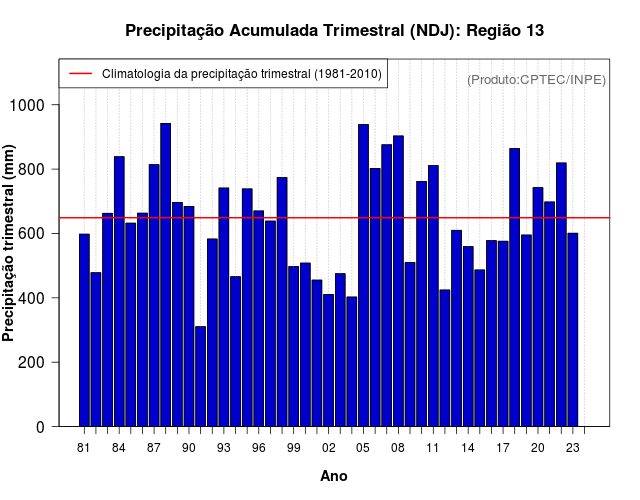 Precipitação Acumulada Trimestral (NDJ): Região 13

Climatologia da precipitação trimestral (1981-2010)

(Produto:CPTEC/INPE)

Precipitação trimestral (mm)

1000
800
600
400
200
0

81 84 87 90 93 96 99 02 05 08 11 14 17 20 23

Ano